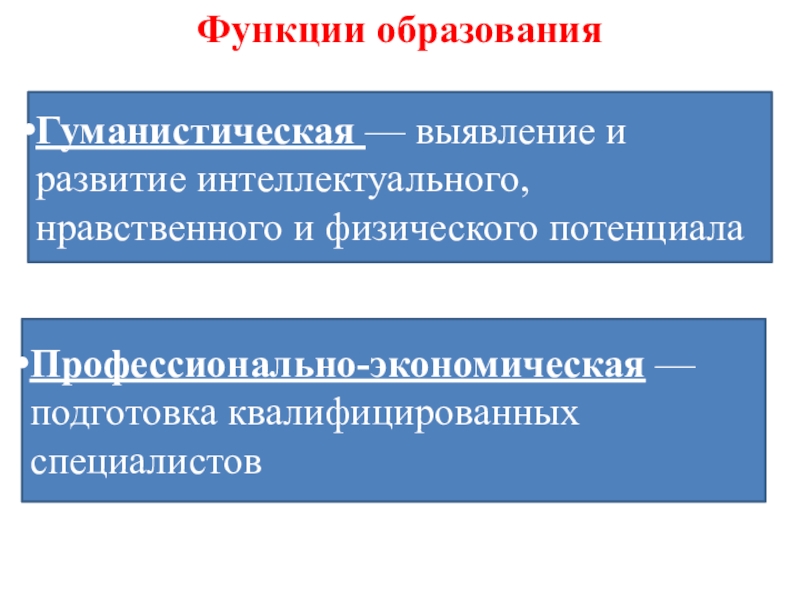 Функции образования

•Гуманистическая — выявление и развитие интеллектуального, нравственного и физического потенциала

•Профессионально-экономическая — подготовка квалифицированных специалистов